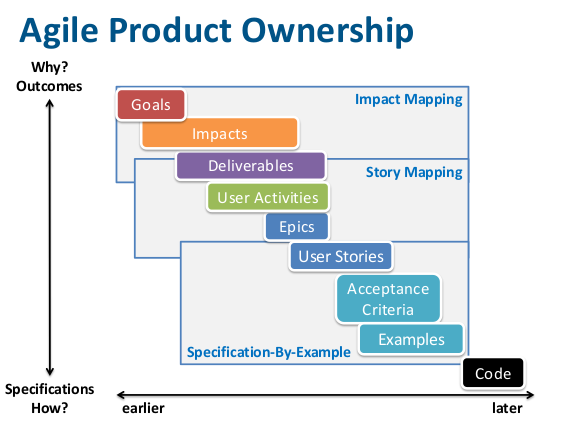 Agile Product Ownership

Why?
Outcomes

Impact Mapping

Goals

Impacts

Deliverables

Story Mapping

User Activities

Epics

User Stories

Acceptance Criteria

Examples

Specification-By-Example

Code

Specifications
How?

earlier

later